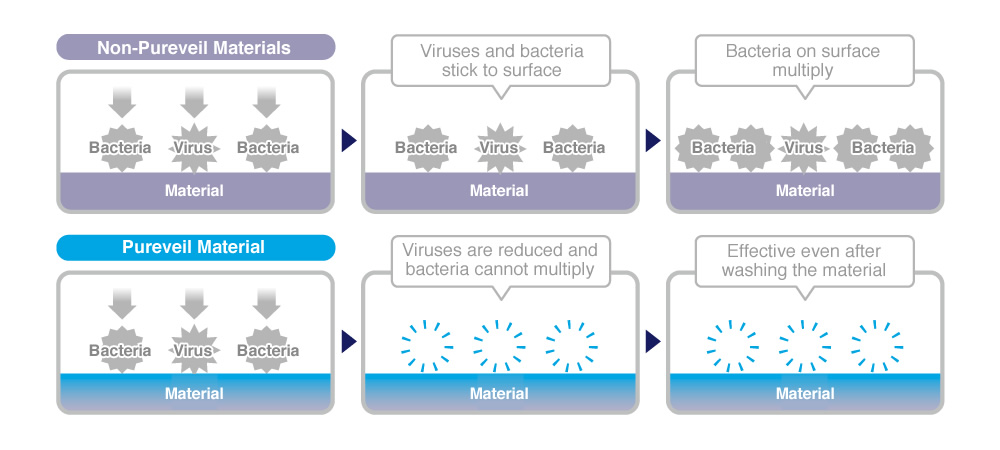 Non-Pureveil Materials

Bacteria Virus Bacteria
Material

Viruses and bacteria stick to surface

Bacteria Virus Bacteria
Material

Bacteria on surface multiply

Bacteria Virus Bacteria
Material

Pureveil Material

Bacteria Virus Bacteria
Material

Viruses are reduced and bacteria cannot multiply

Material

Effective even after washing the material

Material